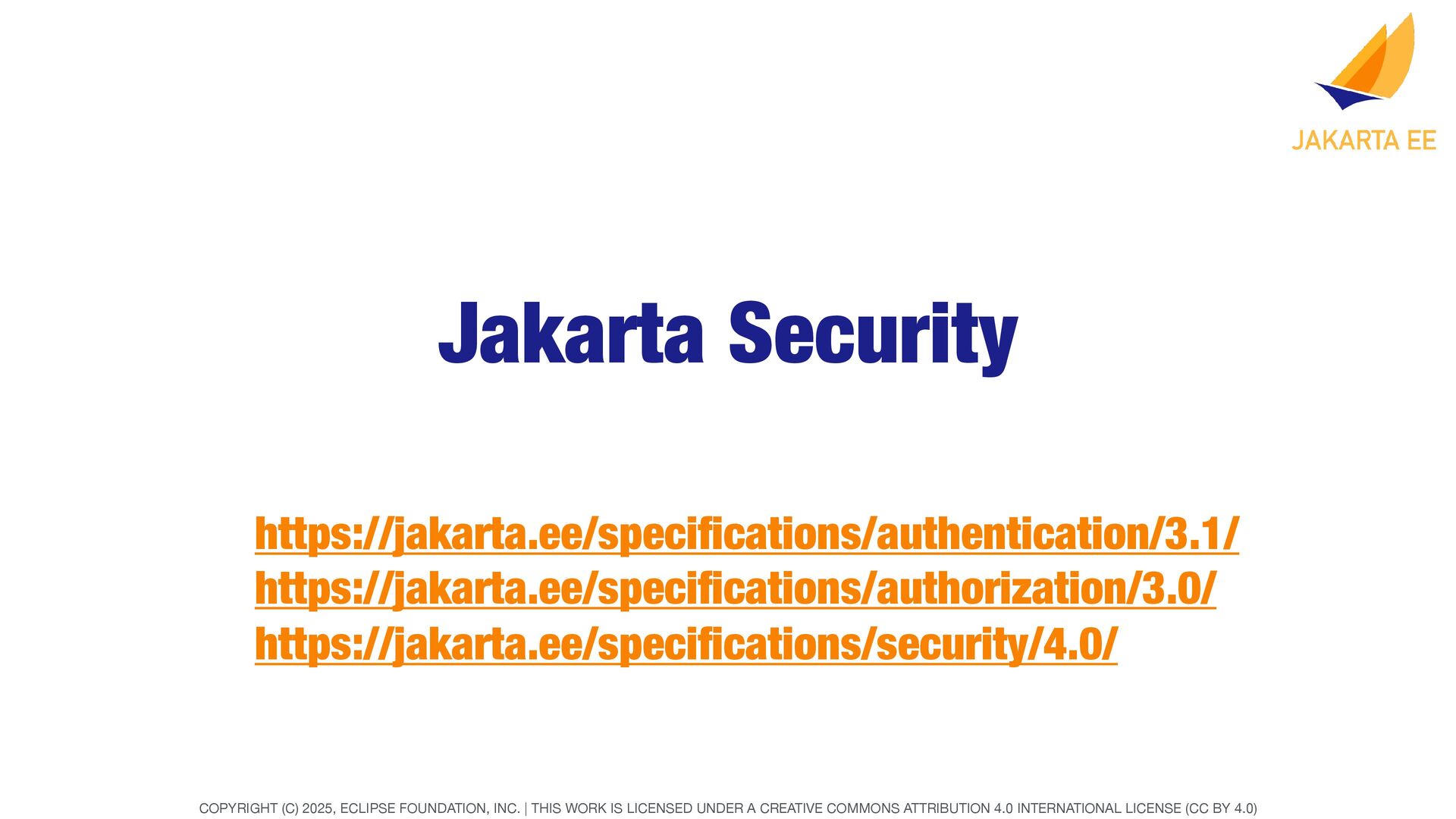 JAKARTA EE

Jakarta Security

https://jakarta.ee/specifications/authentication/3.1/
https://jakarta.ee/specifications/authorization/3.0/
https://jakarta.ee/specifications/security/4.0/

COPYRIGHT (C) 2025, ECLIPSE FOUNDATION, INC. | THIS WORK IS LICENSED UNDER A CREATIVE COMMONS ATTRIBUTION 4.0 INTERNATIONAL LICENSE (CC BY 4.0)